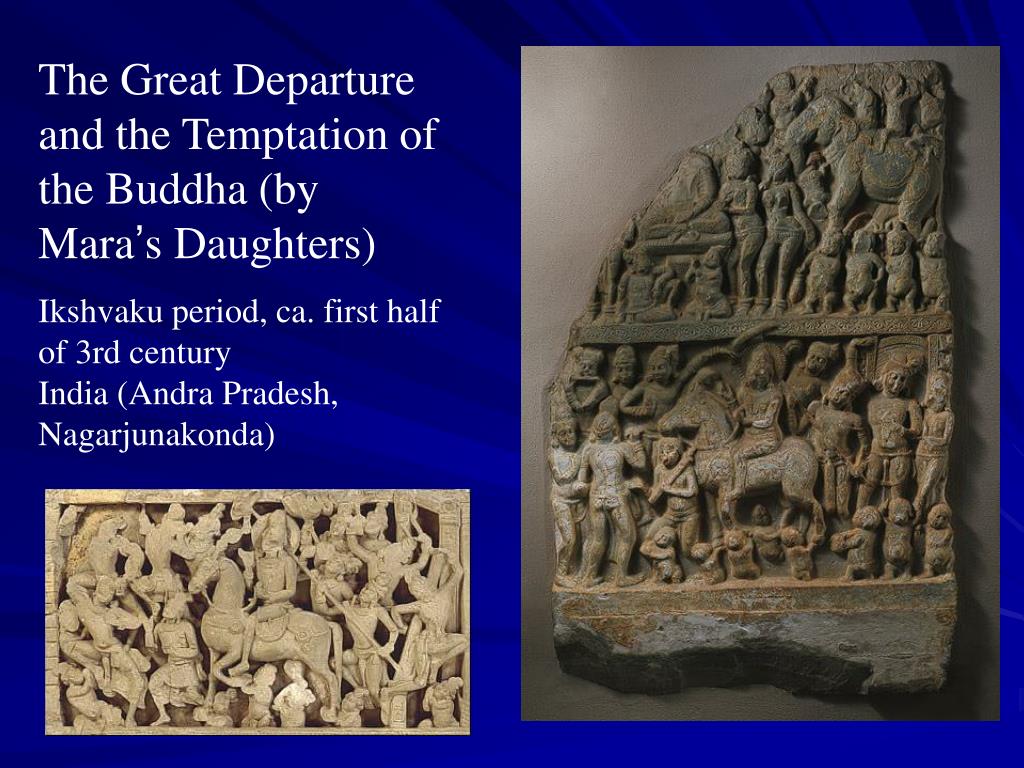 The Great Departure and the Temptation of the Buddha (by Mara's Daughters)

Ikshvaku period, ca. first half of 3rd century
India (Andra Pradesh, Nagarjunakonda)